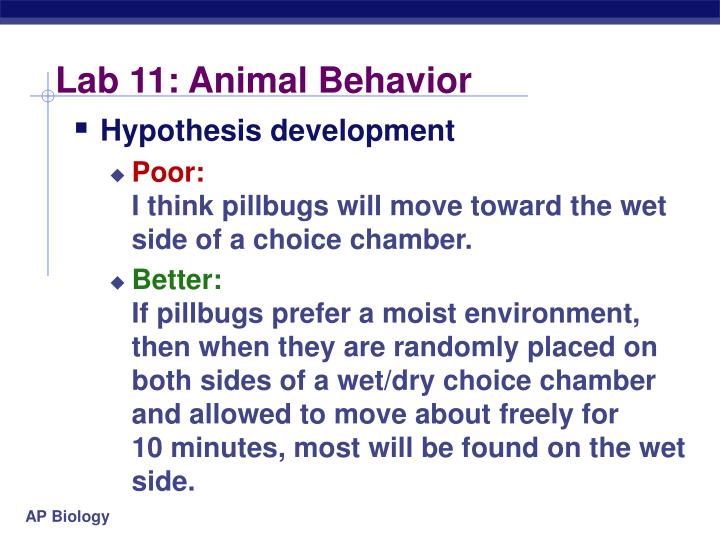 Lab 11: Animal Behavior

Hypothesis development

Poor:
I think pillbugs will move toward the wet side of a choice chamber.

Better:
If pillbugs prefer a moist environment, then when they are randomly placed on both sides of a wet/dry choice chamber and allowed to move about freely for 10 minutes, most will be found on the wet side.

AP Biology